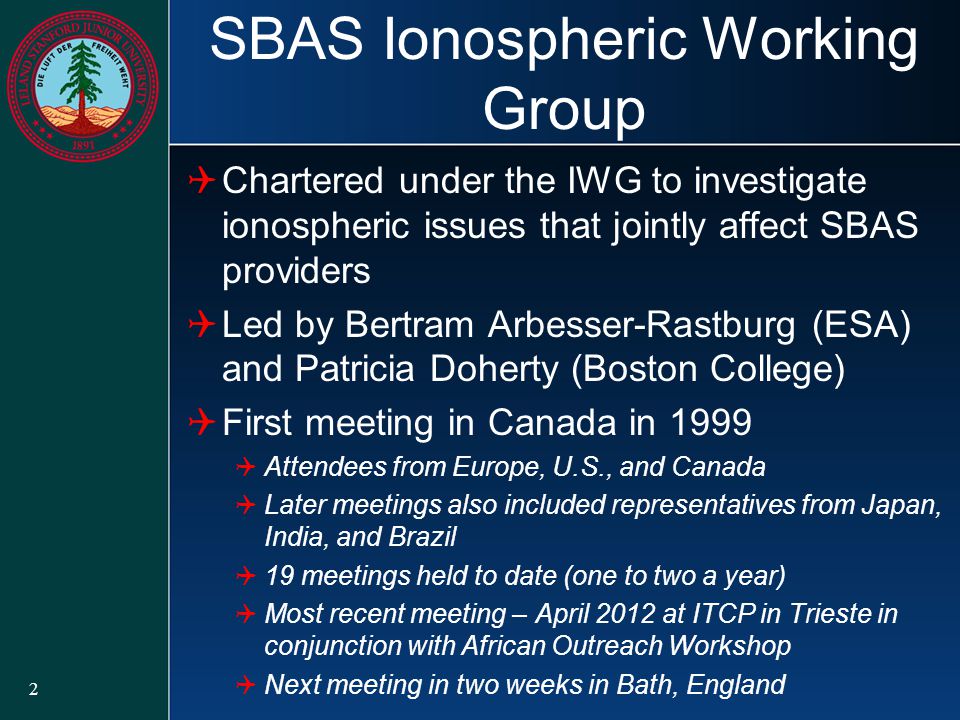 LELAND STANFORD JUNIOR UNIVERSITY
DIE LUFT DER FREIHEIT WEHT
1891

SBAS Ionospheric Working Group

Chartered under the IWG to investigate ionospheric issues that jointly affect SBAS providers

Led by Bertram Arbesser-Rastburg (ESA) and Patricia Doherty (Boston College)

First meeting in Canada in 1999

Attendees from Europe, U.S., and Canada

Later meetings also included representatives from Japan, India, and Brazil

19 meetings held to date (one to two a year)

Most recent meeting – April 2012 at ITCP in Trieste in conjunction with African Outreach Workshop

Next meeting in two weeks in Bath, England

2